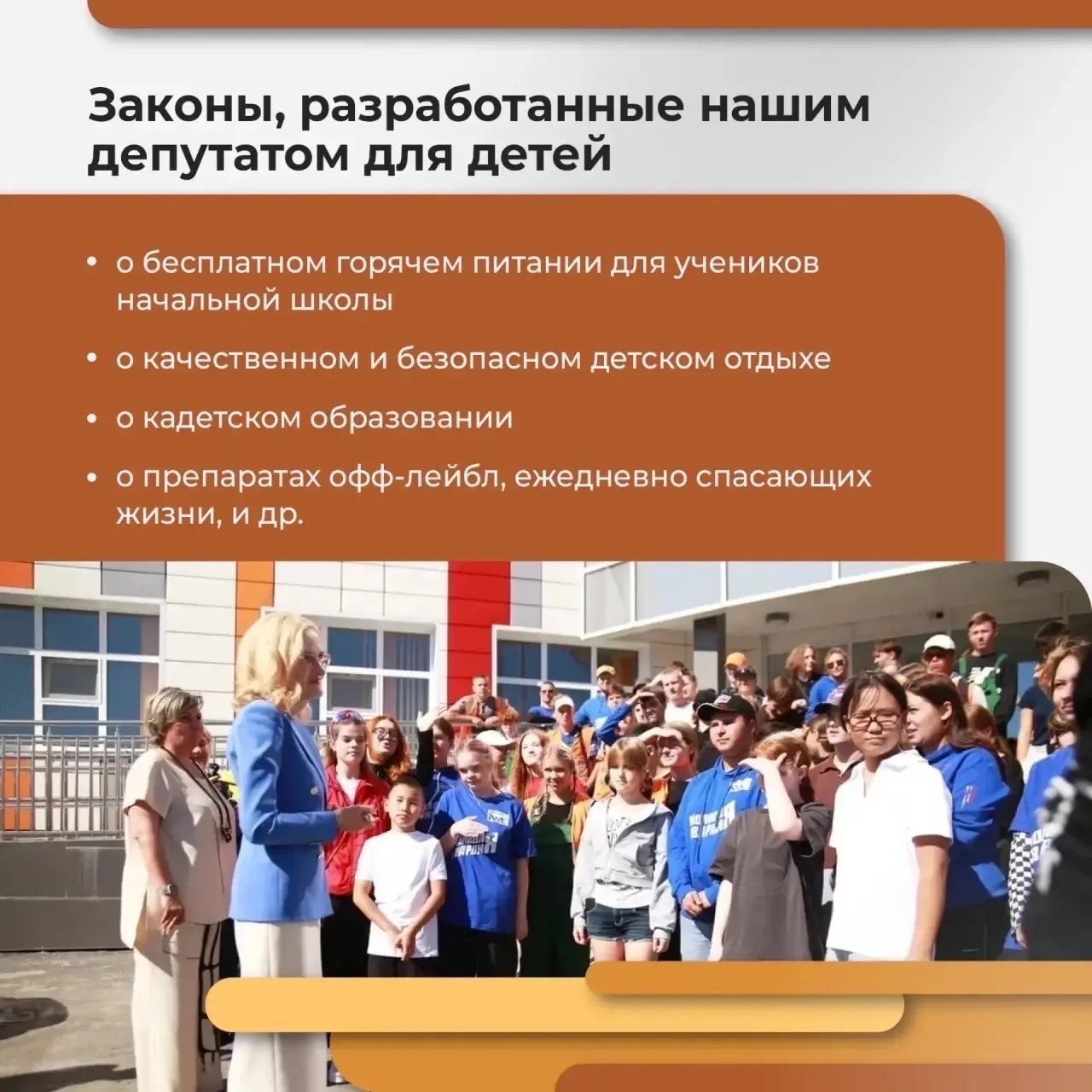 Законы, разработанные нашим депутатом для детей

• о бесплатном горячем питании для учеников начальной школы

• о качественном и безопасном детском отдыхе

• о кадетском образовании

• о препаратах офф-лейбл, ежедневно спасающих жизни, и др.